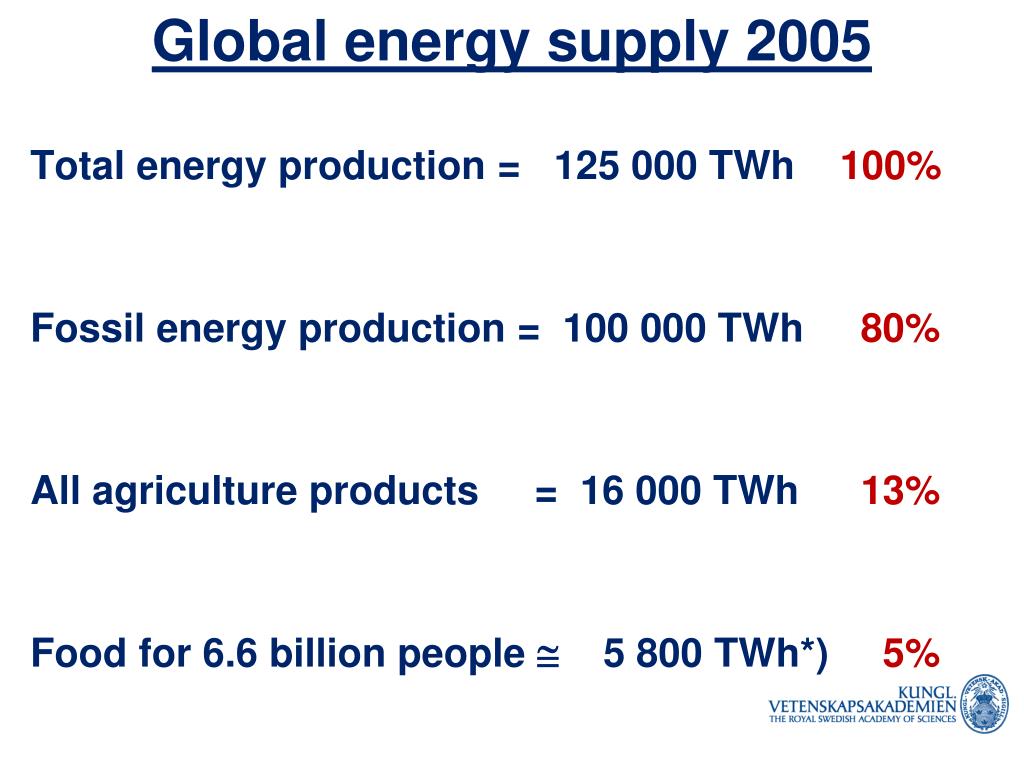 Global energy supply 2005

Total energy production = 125 000 TWh 100%

Fossil energy production = 100 000 TWh 80%

All agriculture products = 16 000 TWh 13%

Food for 6.6 billion people $\cong$ 5 800 TWh*) 5%

KUNGL. VETENSKAPSAKADEMIEN THE ROYAL SWEDISH ACADEMY OF SCIENCES